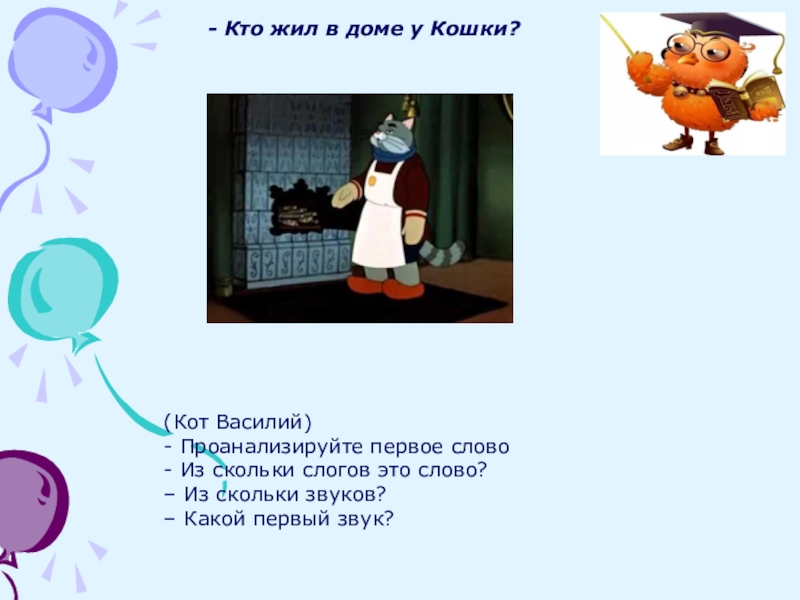 - Кто жил в доме у Кошки?

(Кот Василий)
- Проанализируйте первое слово
- Из скольки слогов это слово?
– Из скольки звуков?
– Какой первый звук?